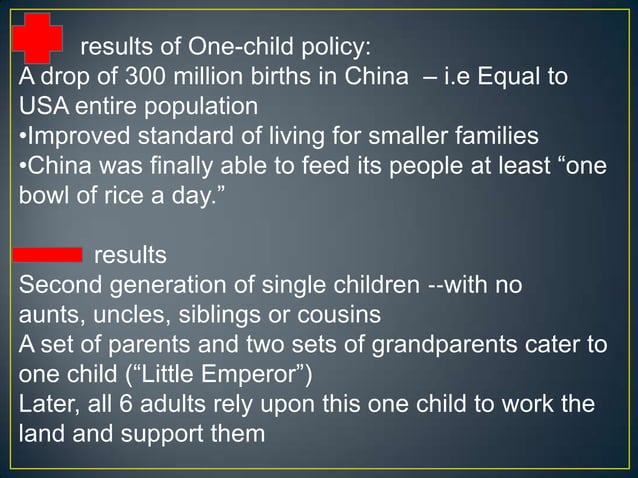 results of One-child policy:
A drop of 300 million births in China – i.e Equal to USA entire population
•Improved standard of living for smaller families
•China was finally able to feed its people at least “one bowl of rice a day.”

results
Second generation of single children --with no aunts, uncles, siblings or cousins
A set of parents and two sets of grandparents cater to one child (“Little Emperor”)
Later, all 6 adults rely upon this one child to work the land and support them